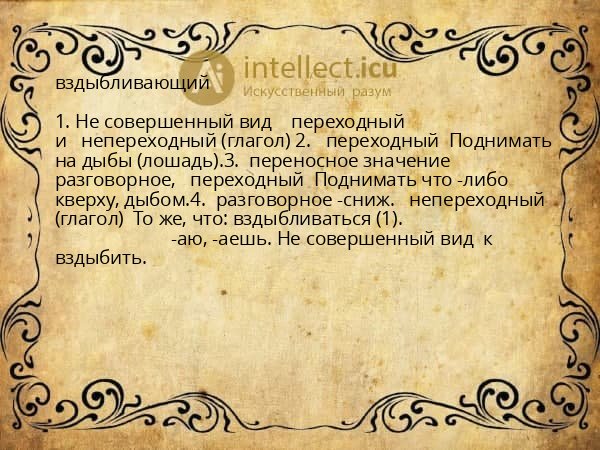 intellect.icu
Искусственный разум

вздыбливающий

1. Не совершенный вид переходный и непереходный (глагол) 2. переходный Поднимать на дыбы (лошадь).3. переносное значение разговорное, переходный Поднимать что -либо кверху, дыбом.4. разговорное -сниж. непереходный (глагол) То же, что: вздыбливаться (1).
-аю, -аешь. Не совершенный вид к вздыбить.